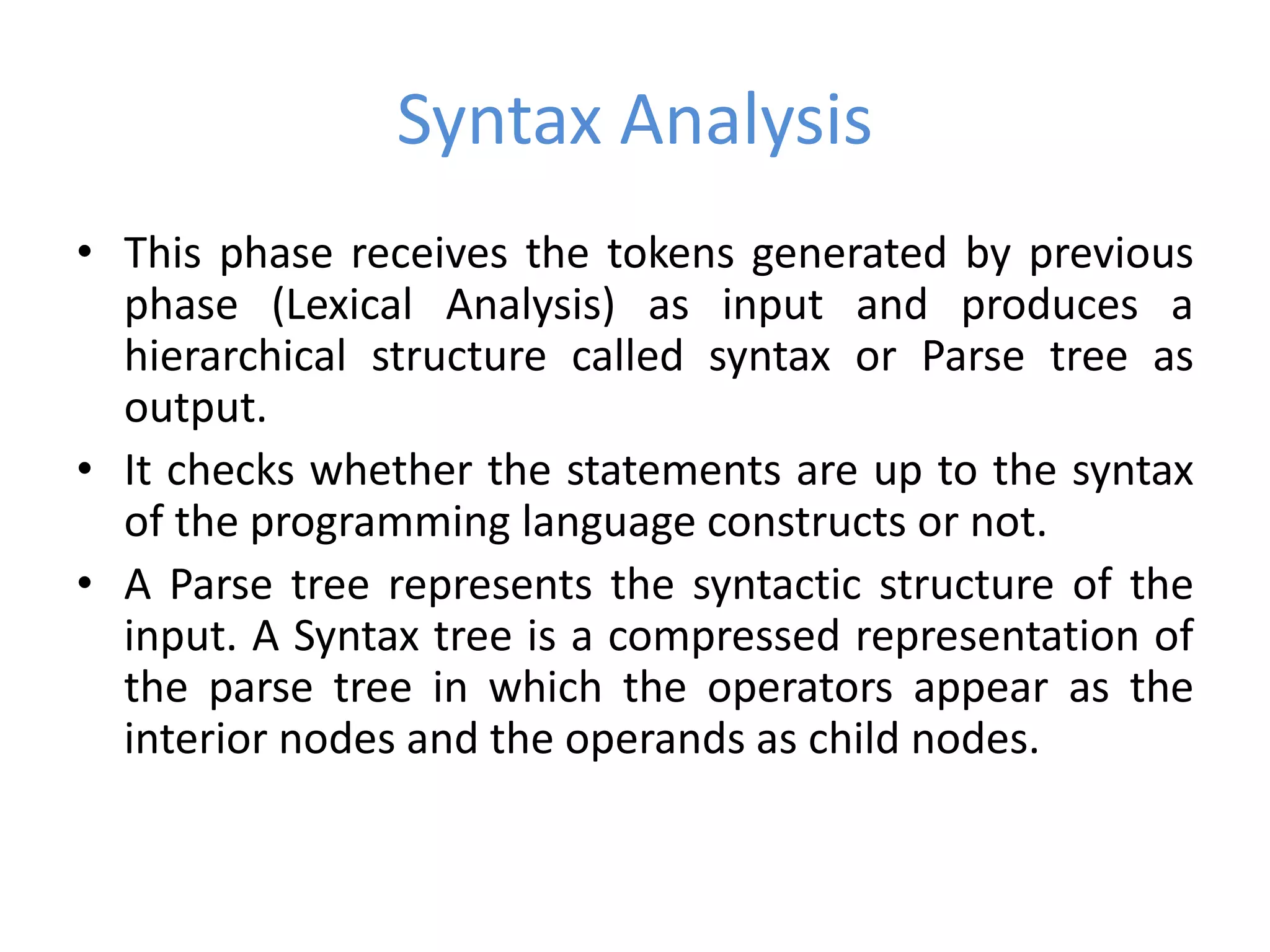 Syntax Analysis

• This phase receives the tokens generated by previous phase (Lexical Analysis) as input and produces a hierarchical structure called syntax or Parse tree as output.

• It checks whether the statements are up to the syntax of the programming language constructs or not.

• A Parse tree represents the syntactic structure of the input. A Syntax tree is a compressed representation of the parse tree in which the operators appear as the interior nodes and the operands as child nodes.